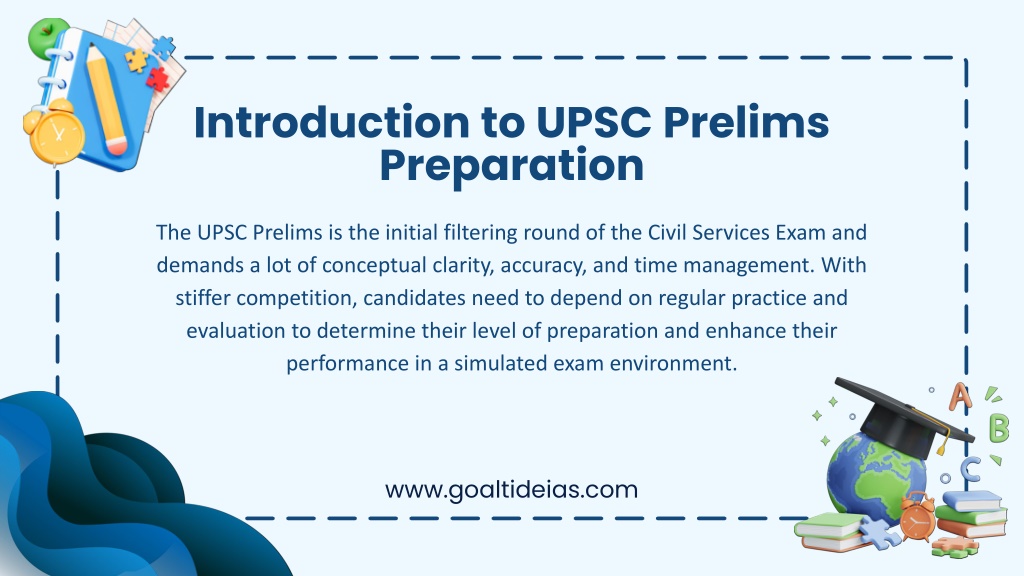 Introduction to UPSC Prelims Preparation

The UPSC Prelims is the initial filtering round of the Civil Services Exam and demands a lot of conceptual clarity, accuracy, and time management. With stiffer competition, candidates need to depend on regular practice and evaluation to determine their level of preparation and enhance their performance in a simulated exam environment.

www.goaltideias.com